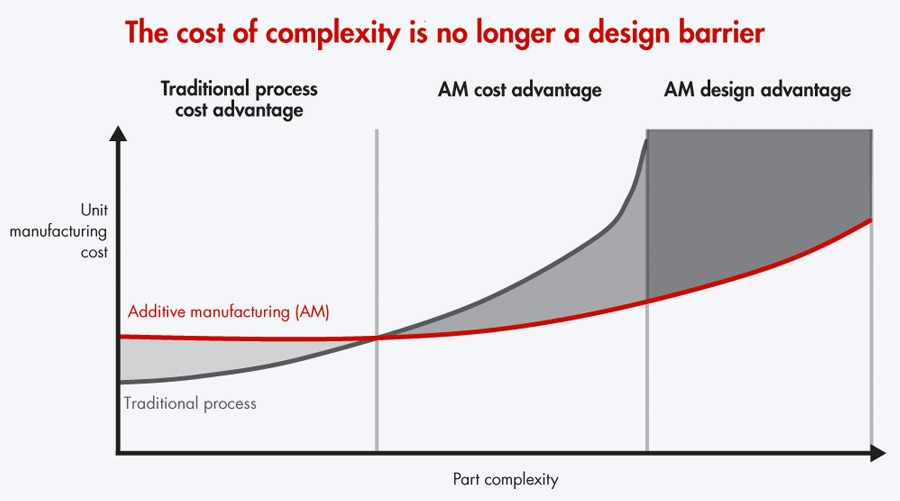 The cost of complexity is no longer a design barrier

Traditional process cost advantage

AM cost advantage

AM design advantage

Unit manufacturing cost

Additive manufacturing (AM)

Traditional process

Part complexity